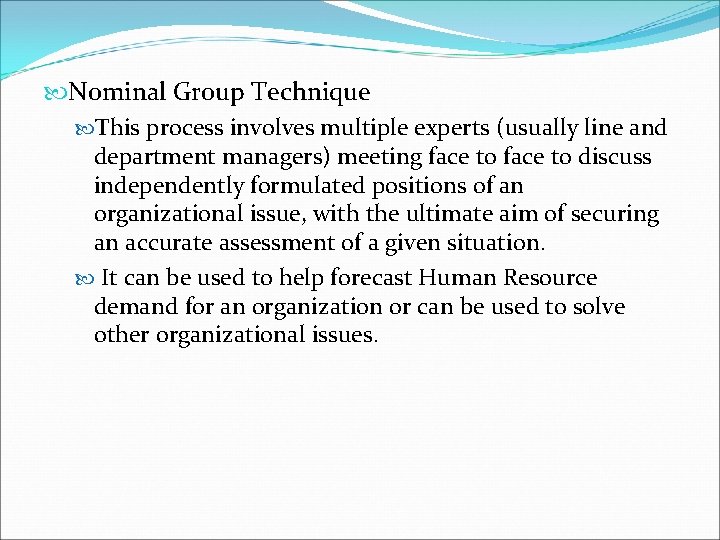 Nominal Group Technique

This process involves multiple experts (usually line and department managers) meeting face to face to discuss independently formulated positions of an organizational issue, with the ultimate aim of securing an accurate assessment of a given situation.

It can be used to help forecast Human Resource demand for an organization or can be used to solve other organizational issues.